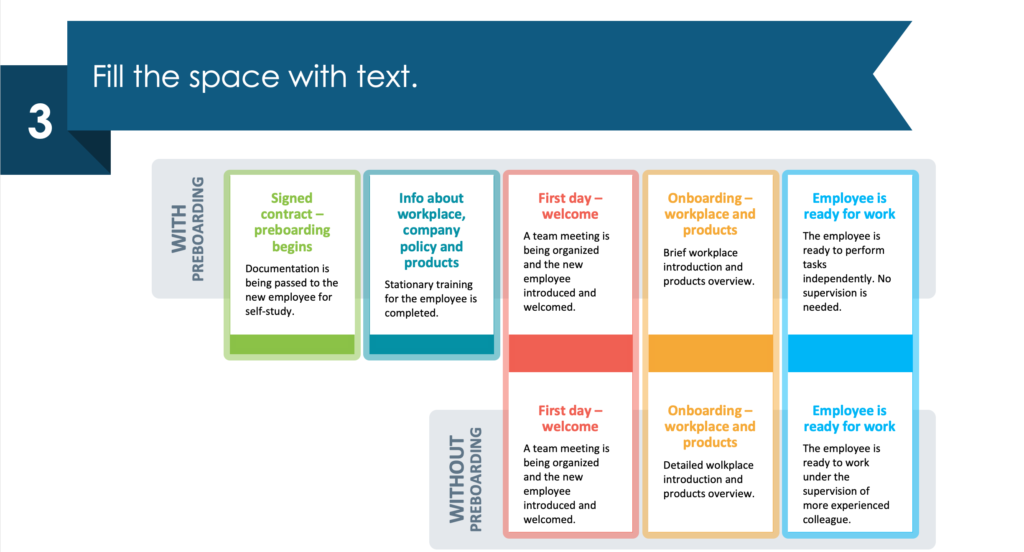 3

Fill the space with text.

WITH PREBOARDING

Signed contract – preboarding begins

Documentation is being passed to the new employee for self-study.

Info about workplace, company policy and products

Stationary training for the employee is completed.

First day – welcome

A team meeting is being organized and the new employee introduced and welcomed.

Onboarding – workplace and products

Brief workplace introduction and products overview.

Employee is ready for work

The employee is ready to perform tasks independently. No supervision is needed.

WITHOUT PREBOARDING

First day – welcome

A team meeting is being organized and the new employee introduced and welcomed.

Onboarding – workplace and products

Detailed wolkplace introduction and products overview.

Employee is ready for work

The employee is ready to work under the supervision of more experienced colleague.